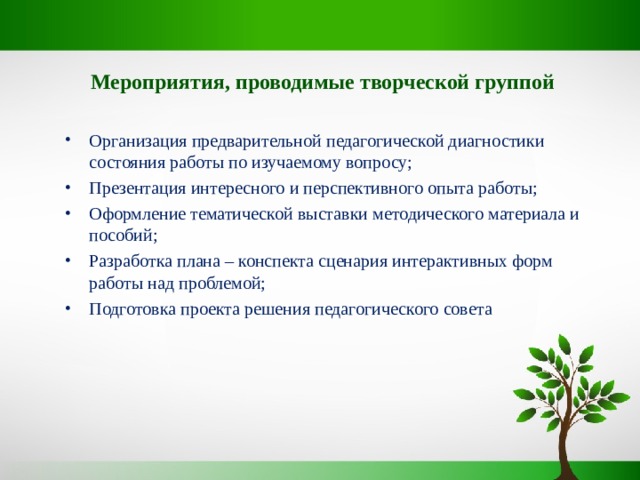 Мероприятия, проводимые творческой группой

• Организация предварительной педагогической диагностики состояния работы по изучаемому вопросу;
• Презентация интересного и перспективного опыта работы;
• Оформление тематической выставки методического материала и пособий;
• Разработка плана – конспекта сценария интерактивных форм работы над проблемой;
• Подготовка проекта решения педагогического совета